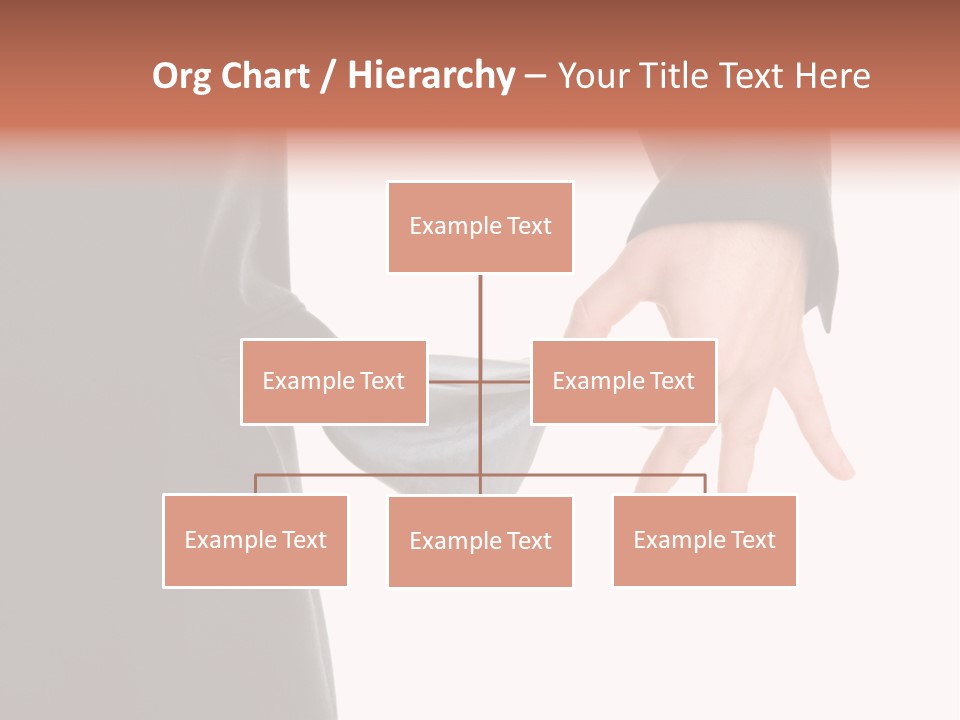 Org Chart / Hierarchy – Your Title Text Here

Example Text

Example Text

Example Text

Example Text

Example Text

Example Text